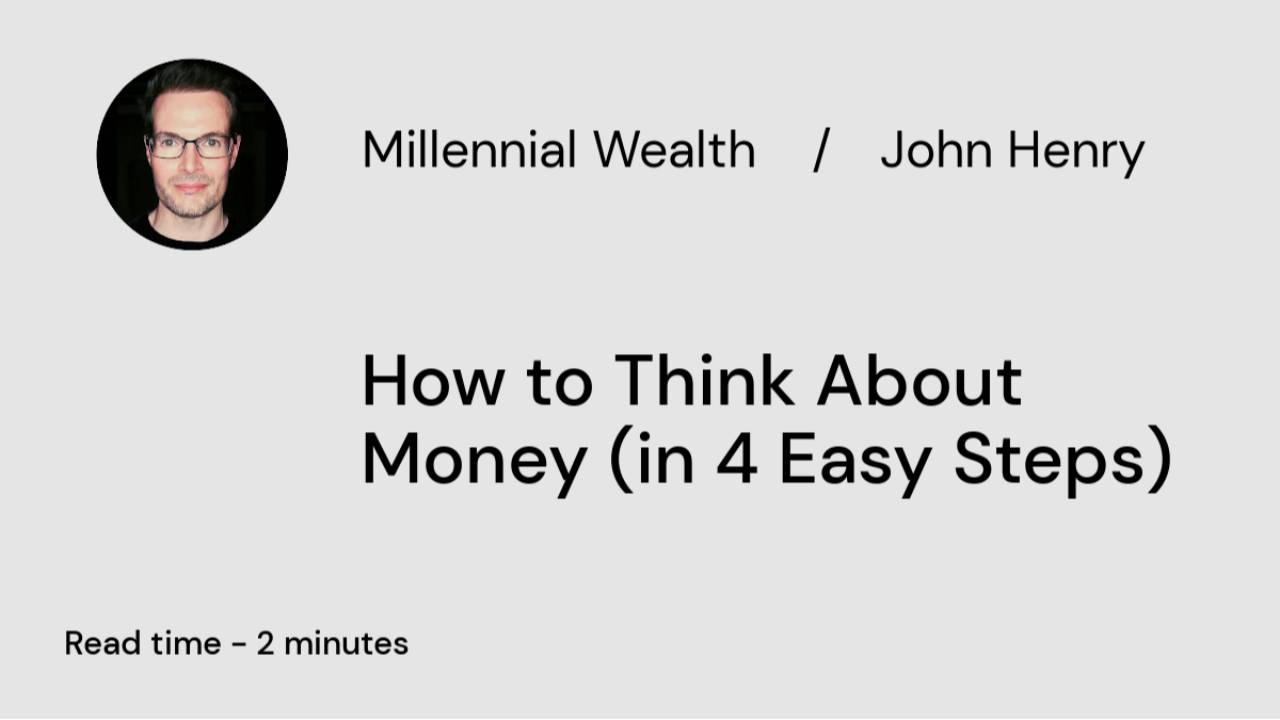 Millennial Wealth / John Henry

How to Think About Money (in 4 Easy Steps)

Read time - 2 minutes